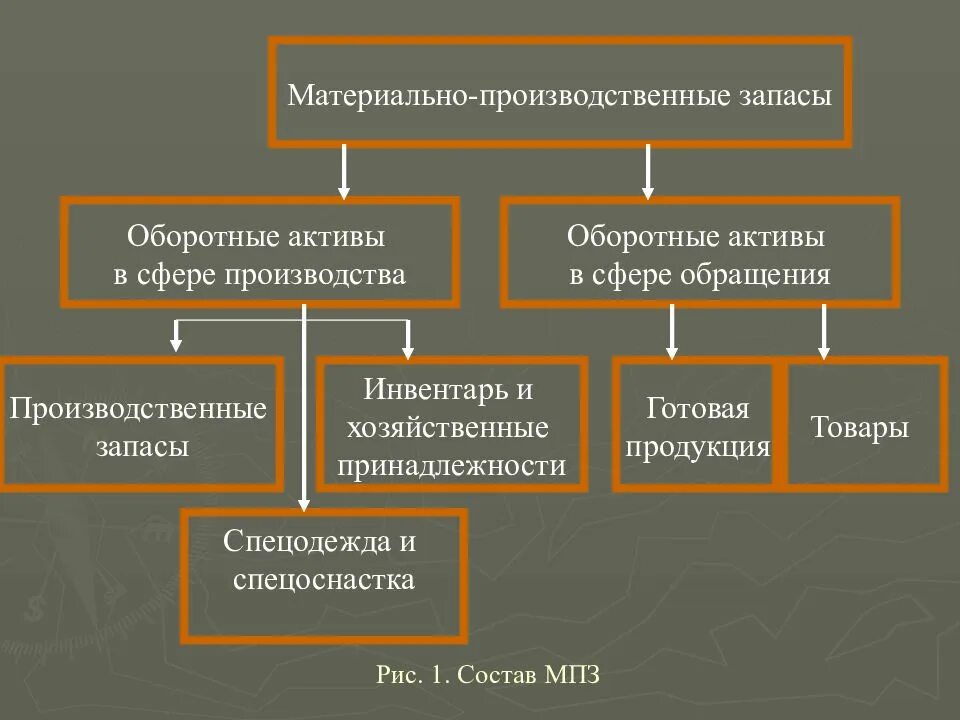 Материально-производственные запасы

Оборотные активы в сфере производства

Оборотные активы в сфере обращения

Производственные запасы

Инвентарь и хозяйственные принадлежности

Готовая продукция

Товары

Спецодежда и спецоснастка

Рис. 1. Состав МПЗ